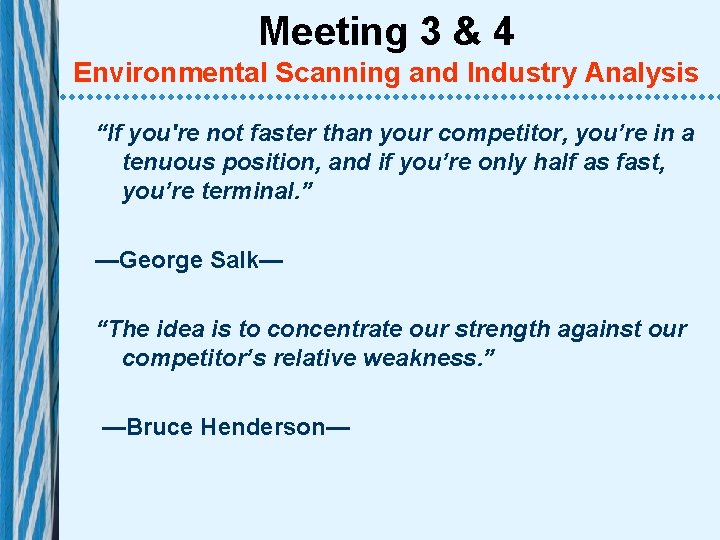 Meeting 3 & 4
Environmental Scanning and Industry Analysis

“If you're not faster than your competitor, you’re in a tenuous position, and if you’re only half as fast, you’re terminal.”

—George Salk—

“The idea is to concentrate our strength against our competitor’s relative weakness.”

—Bruce Henderson—